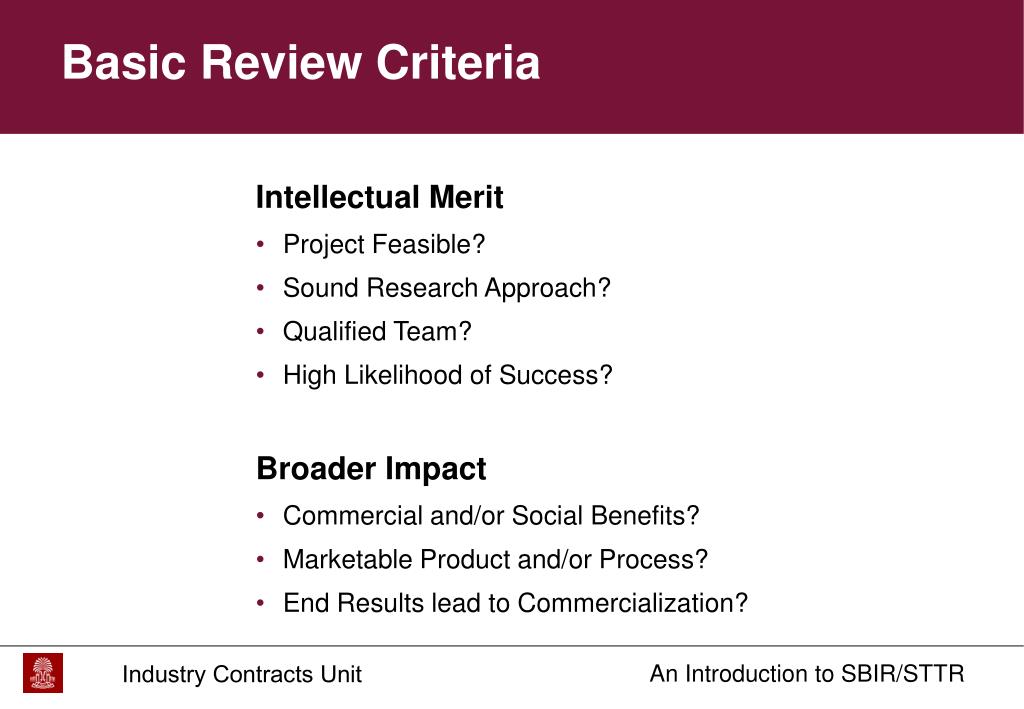 Basic Review Criteria

Intellectual Merit
• Project Feasible?
• Sound Research Approach?
• Qualified Team?
• High Likelihood of Success?

Broader Impact
• Commercial and/or Social Benefits?
• Marketable Product and/or Process?
• End Results lead to Commercialization?

Industry Contracts Unit

An Introduction to SBIR/STTR